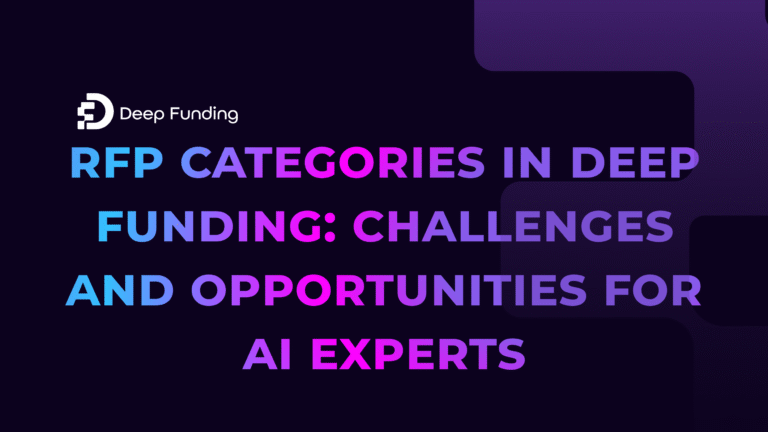 Deep Funding

RFP CATEGORIES IN DEEP FUNDING: CHALLENGES AND OPPORTUNITIES FOR AI EXPERTS